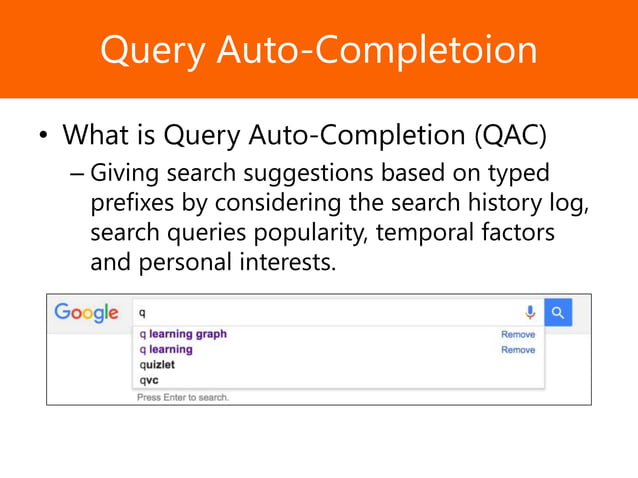 Query Auto-Completoion

• What is Query Auto-Completion (QAC)
– Giving search suggestions based on typed prefixes by considering the search history log, search queries popularity, temporal factors and personal interests.

Google
q
q learning graph Remove
q learning Remove
quizlet
qvc
Press Enter to search.